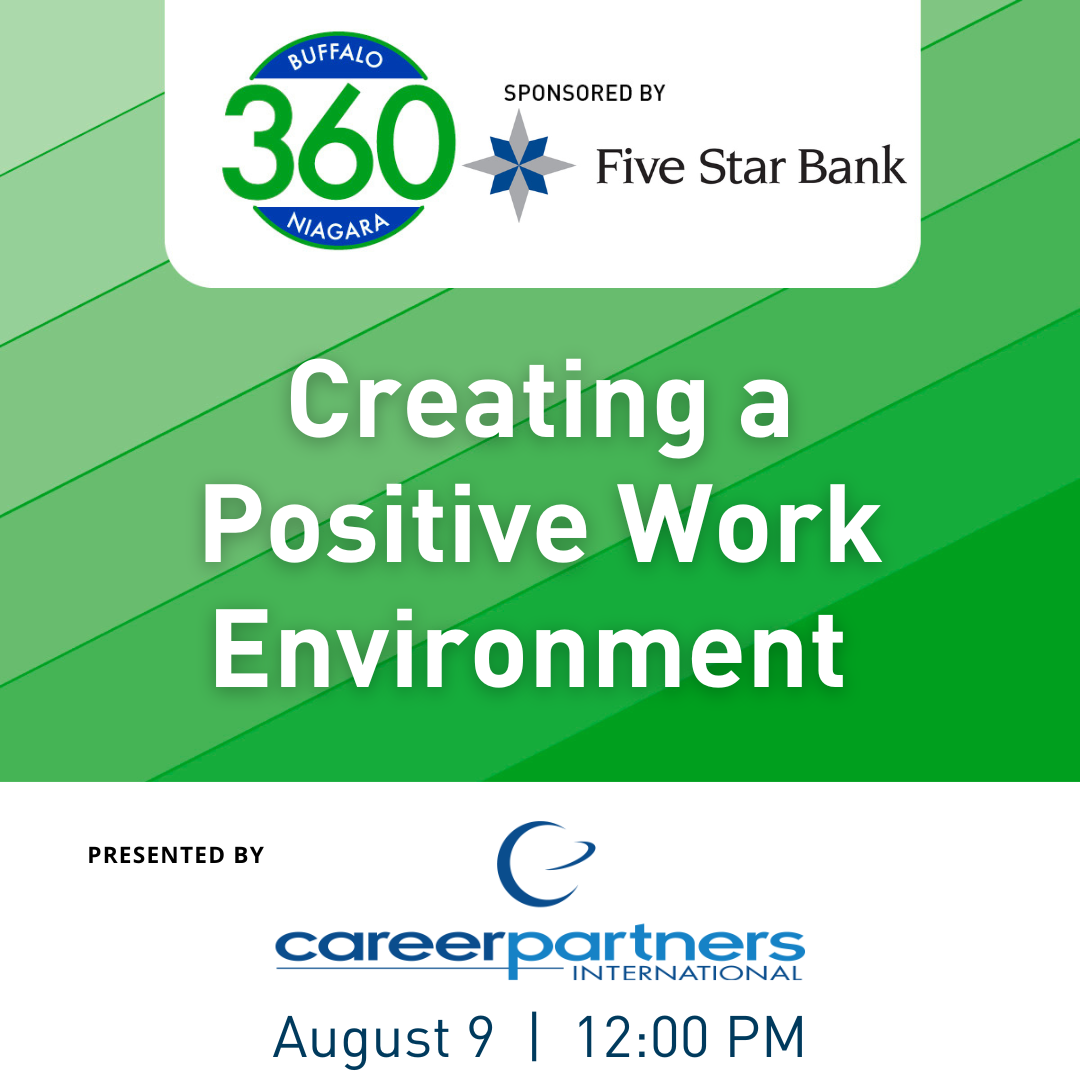 BUFFALO
360
NIAGARA

SPONSORED BY
Five Star Bank

Creating a Positive Work Environment

PRESENTED BY
careerpartners
INTERNATIONAL

August 9 | 12:00 PM